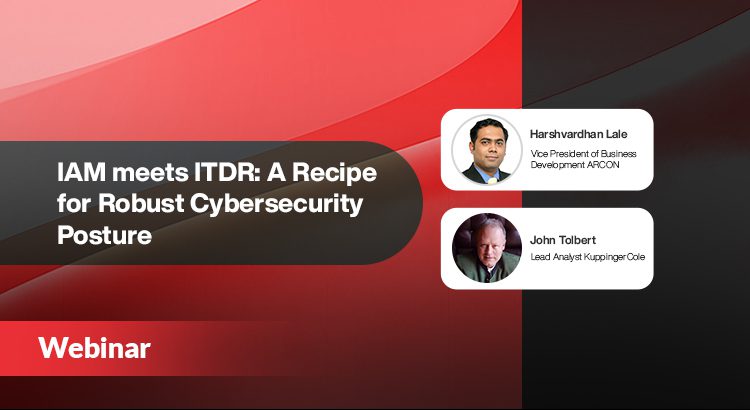 IAM meets ITDR: A Recipe for Robust Cybersecurity Posture

Harshvardhan Lale

Vice President of Business Development ARCON

John Tolbert

Lead Analyst Kuppinger Cole

Webinar